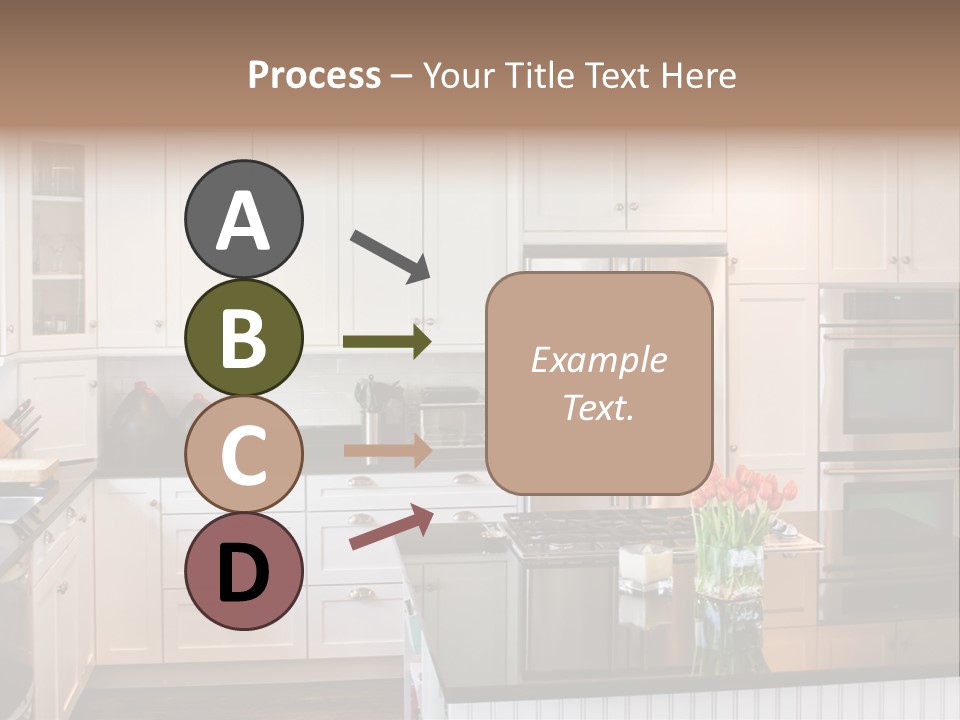 Process – Your Title Text Here

A

B

C

D

Example Text.